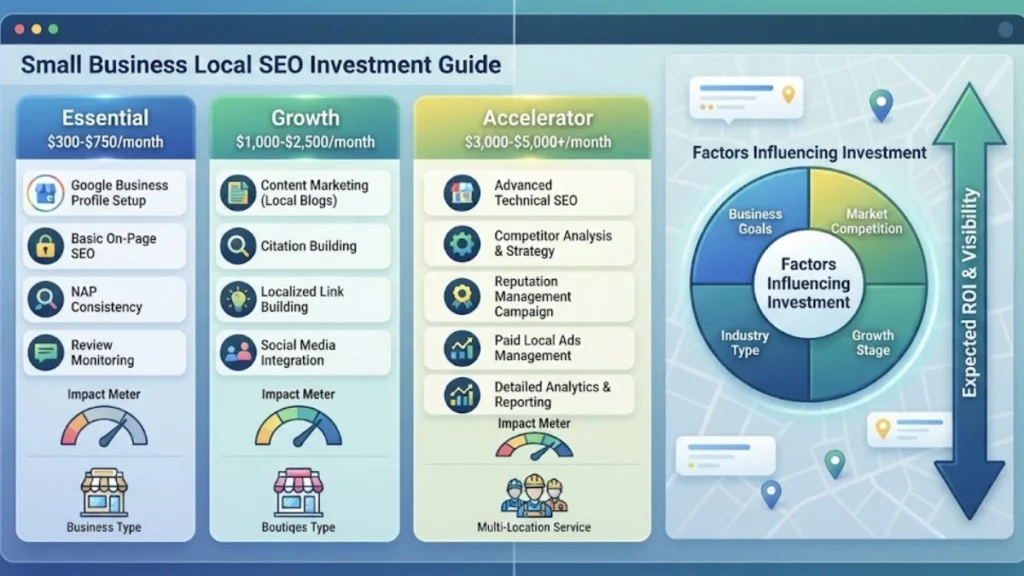 Small Business Local SEO Investment Guide

Essential
$300-$750/month

Google Business Profile Setup

Basic On-Page SEO

NAP Consistency

Review Monitoring

Impact Meter

Business Type

Growth
$1,000-$2,500/month

Content Marketing (Local Blogs)

Citation Building

Localized Link Building

Social Media Integration

Impact Meter

Boutiqes Type

Accelerator
$3,000-$5,000+/month

Advanced Technical SEO

Competitor Analysis & Strategy

Reputation Management Campaign

Paid Local Ads Management

Detailed Analytics & Reporting

Impact Meter

Multi-Location Service

Factors Influencing Investment

Business Goals

Market Competition

Factors Influencing Investment

Industry Type

Growth Stage

Expected ROI & Visibility